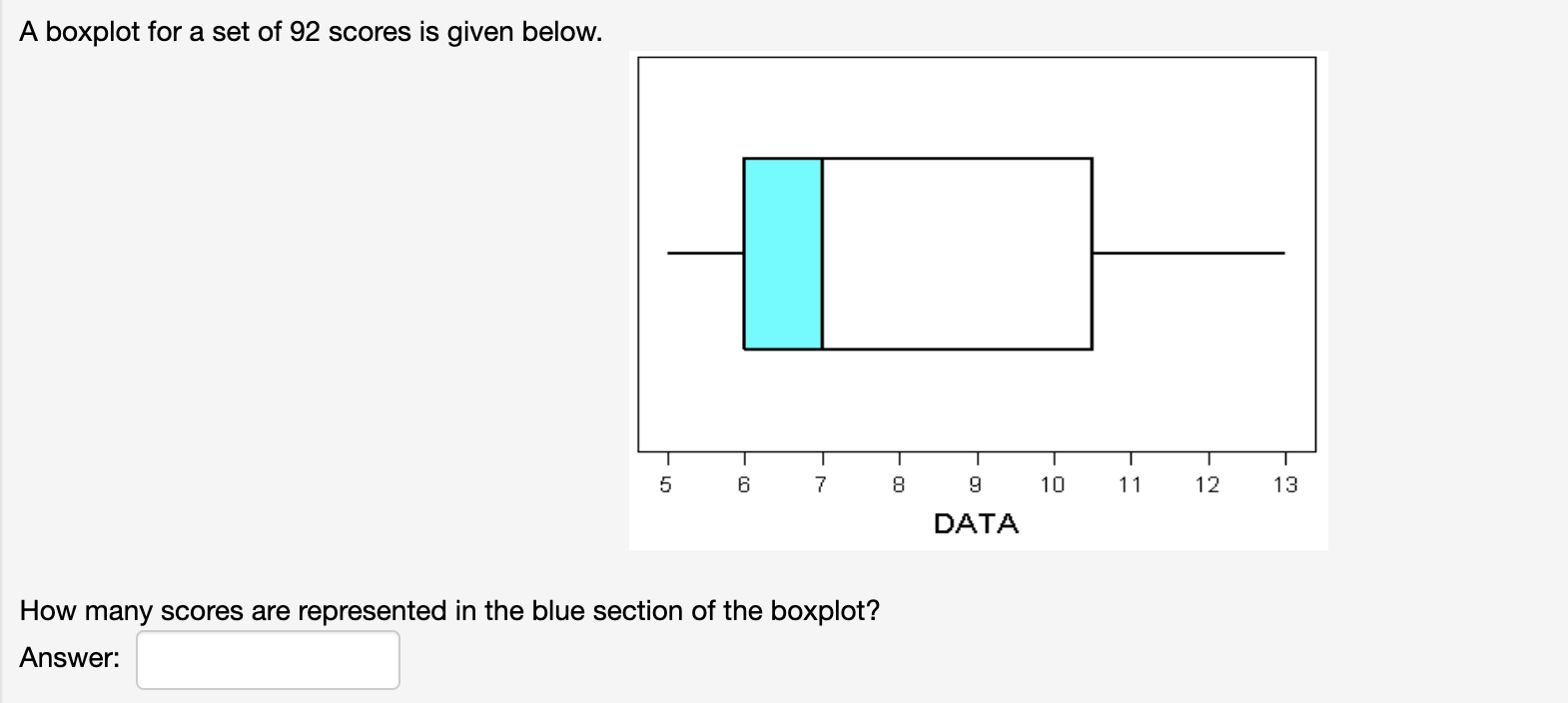 A boxplot for a set of 92 scores is given below.

5
6
7
8
9
10
11
12
13
DATA

How many scores are represented in the blue section of the boxplot?

Answer: